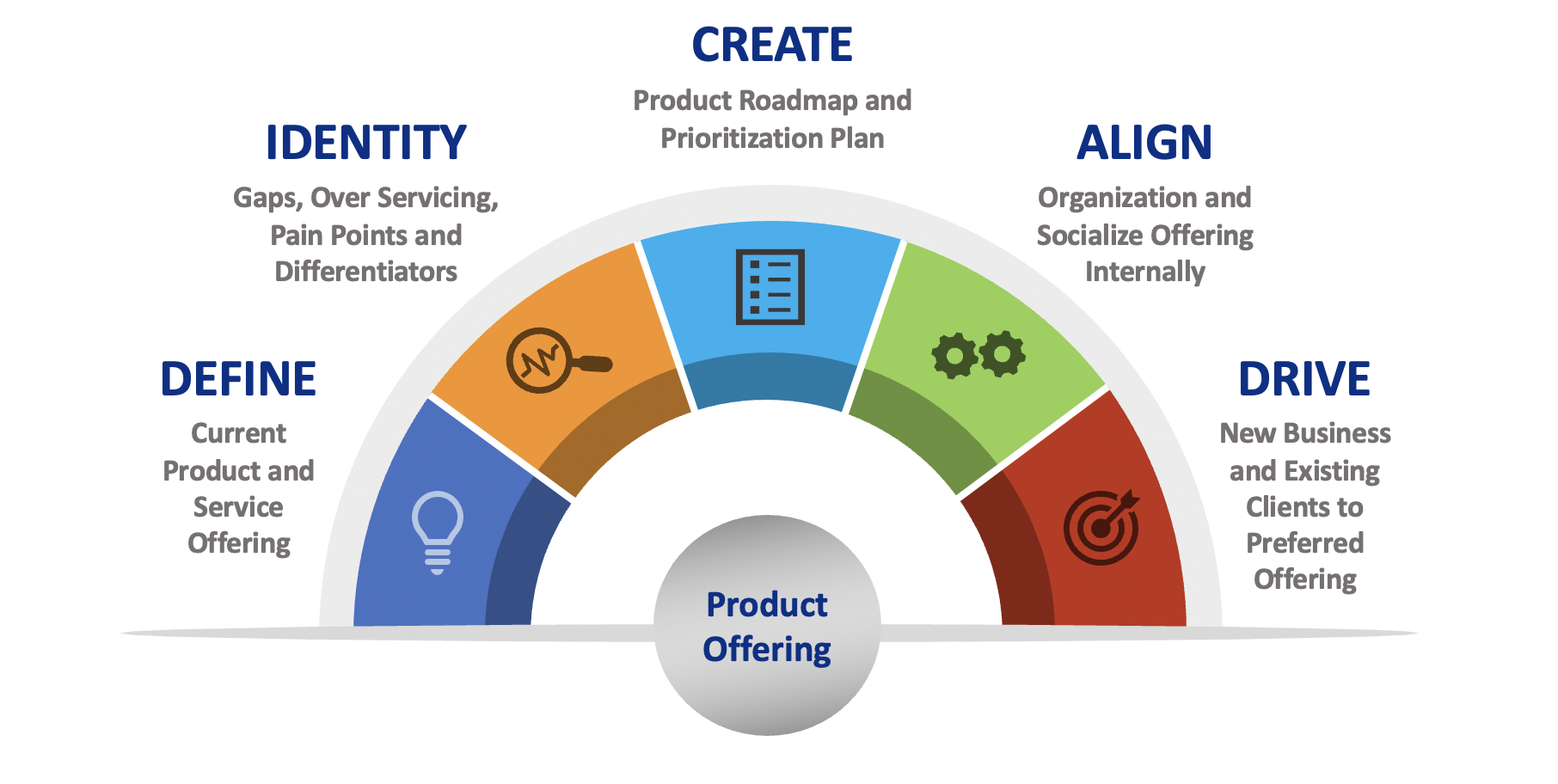 DEFINE
Current Product and Service Offering

IDENTITY
Gaps, Over Servicing, Pain Points and Differentiators

CREATE
Product Roadmap and Prioritization Plan

ALIGN
Organization and Socialize Offering Internally

DRIVE
New Business and Existing Clients to Preferred Offering

Product Offering